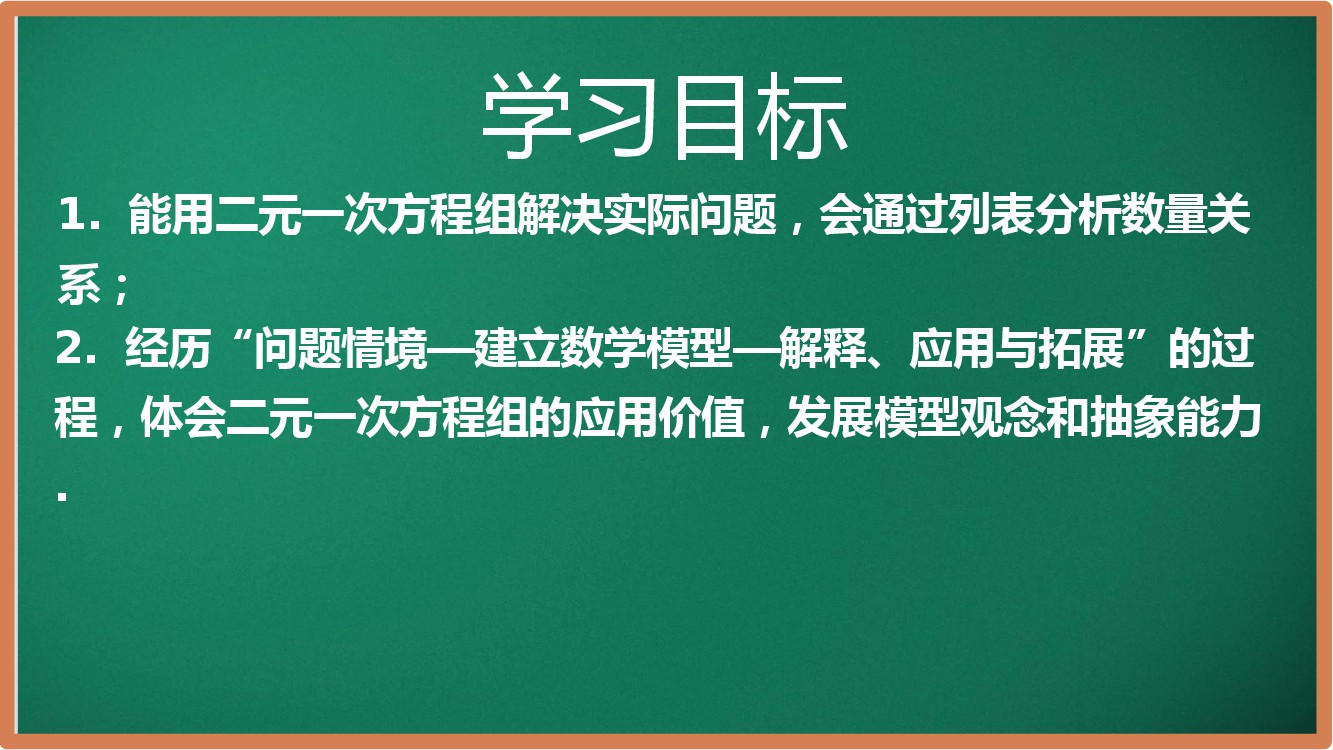 学习目标

1.能用二元一次方程组解决实际问题，会通过列表分析数量关系；

2.经历“问题情境—建立数学模型—解释、应用与拓展”的过程，体会二元一次方程组的应用价值，发展模型观念和抽象能力.